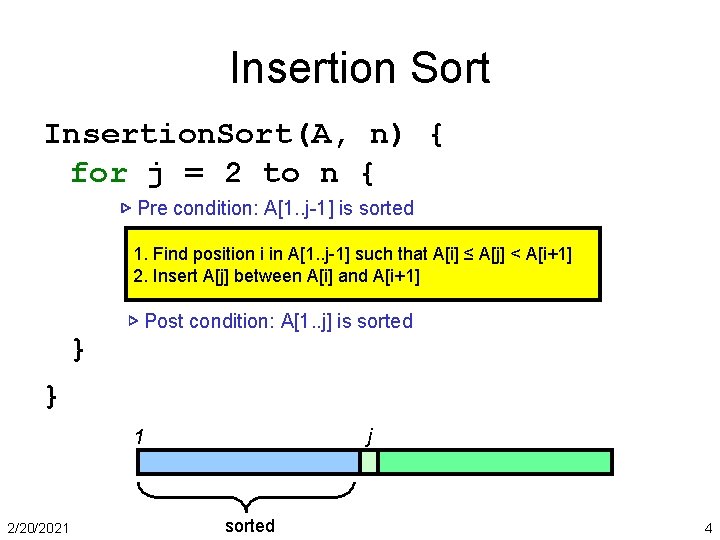 Insertion Sort

InsertionSort(A, n) {
for j = 2 to n {

▹ Pre condition: A[1..j-1] is sorted

1. Find position i in A[1..j-1] such that A[i] ≤ A[j] < A[i+1]
2. Insert A[j] between A[i] and A[i+1]

▹ Post condition: A[1..j] is sorted

}
}

1

j

sorted

2/20/2021

4